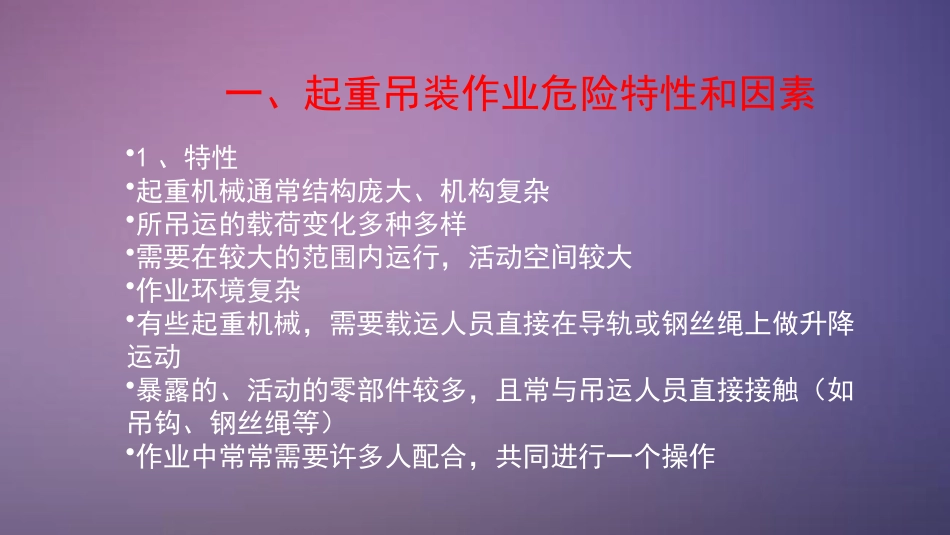 一、起重吊装作业危险特性和因素

•1 、特性
•起重机械通常结构庞大、机构复杂
•所吊运的载荷变化多种多样
•需要在较大的范围内运行，活动空间较大
•作业环境复杂
•有些起重机械，需要载运人员直接在导轨或钢丝绳上做升降运动
•暴露的、活动的零部件较多，且常与吊运人员直接接触（如吊钩、钢丝绳等）
•作业中常常需要许多人配合，共同进行一个操作